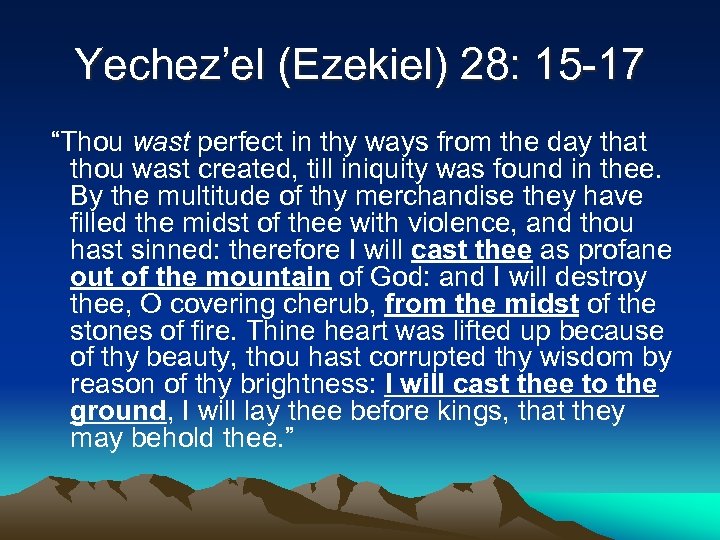 Yechez’el (Ezekiel) 28: 15-17

“Thou wast perfect in thy ways from the day that thou wast created, till iniquity was found in thee. By the multitude of thy merchandise they have filled the midst of thee with violence, and thou hast sinned: therefore I will cast thee as profane out of the mountain of God: and I will destroy thee, O covering cherub, from the midst of the stones of fire. Thine heart was lifted up because of thy beauty, thou hast corrupted thy wisdom by reason of thy brightness: I will cast thee to the ground, I will lay thee before kings, that they may behold thee.”